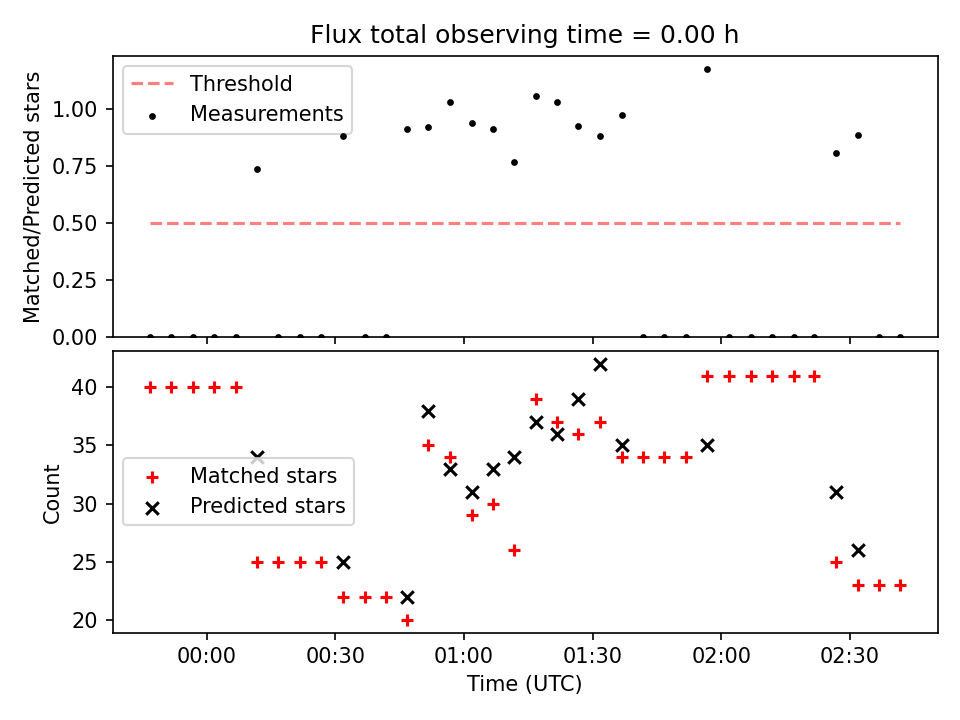 Flux total observing time = 0.00 h

Threshold
Measurements

Matched/Predicted stars

1.00
0.75
0.50
0.25
0.00

Matched stars
Predicted stars

Count

40
35
30
25
20

00:00
00:30
01:00
01:30
02:00
02:30

Time (UTC)